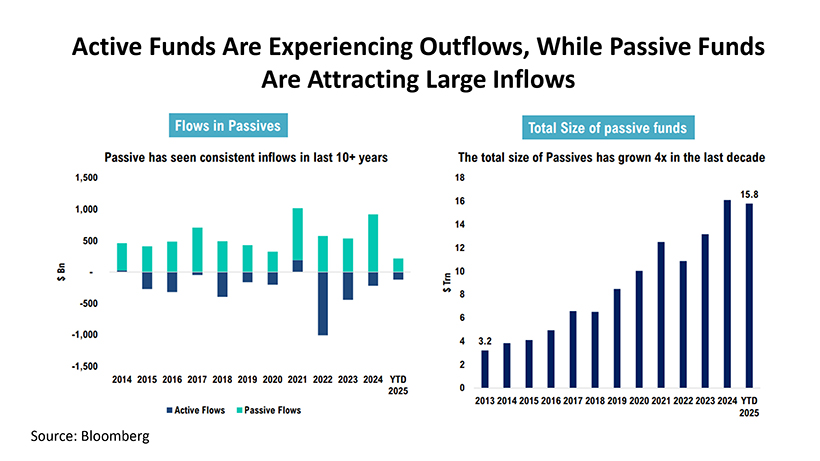 Active Funds Are Experiencing Outflows, While Passive Funds Are Attracting Large Inflows

Flows in Passives

Passive has seen consistent inflows in last 10+ years

1,500
1,000
500
-
-500
-1,000
-1,500

$ Bn

2014 2015 2016 2017 2018 2019 2020 2021 2022 2023 2024 YTD 2025

Active Flows Passive Flows

Total Size of passive funds

The total size of Passives has grown 4x in the last decade

18
16
14
12
10
8
6
4
2
0

$ Trn

3.2
15.8

2013 2014 2015 2016 2017 2018 2019 2020 2021 2022 2023 2024 YTD 2025

Source: Bloomberg